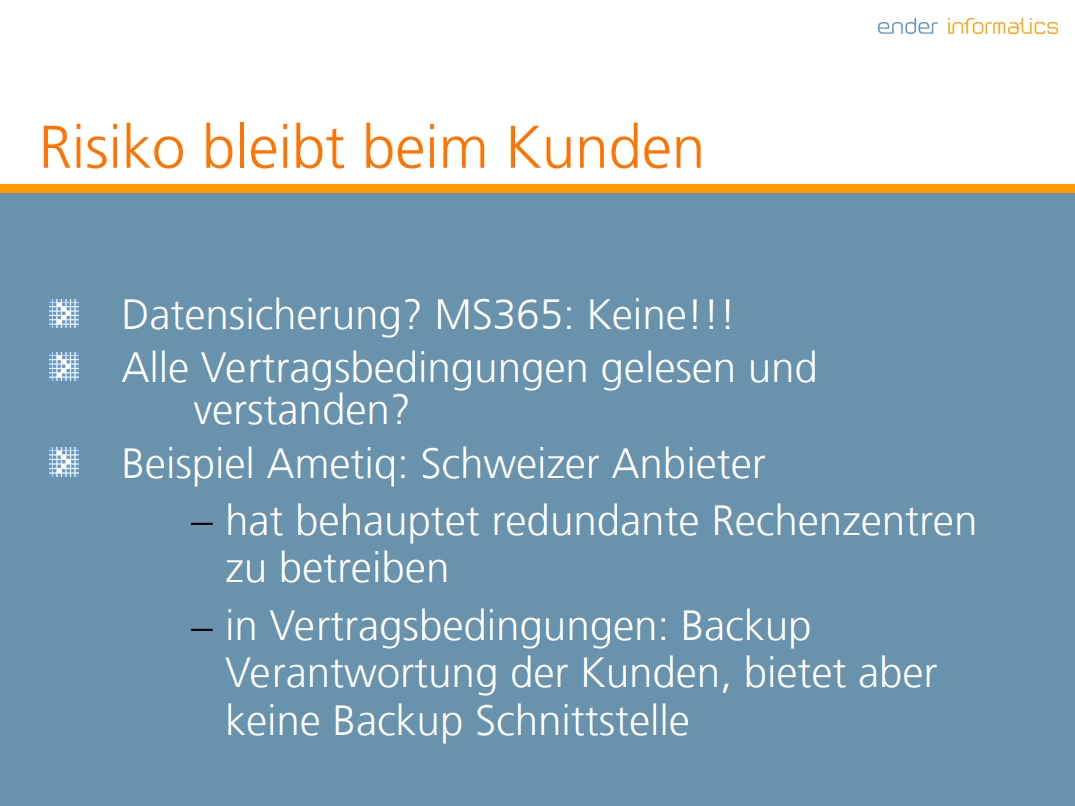 ender informatics

Risiko bleibt beim Kunden

Datensicherung? MS365: Keine!!!

Alle Vertragsbedingungen gelesen und verstanden?

Beispiel Ametiq: Schweizer Anbieter

– hat behauptet redundante Rechenzentren zu betreiben

– in Vertragsbedingungen: Backup Verantwortung der Kunden, bietet aber keine Backup Schnittstelle